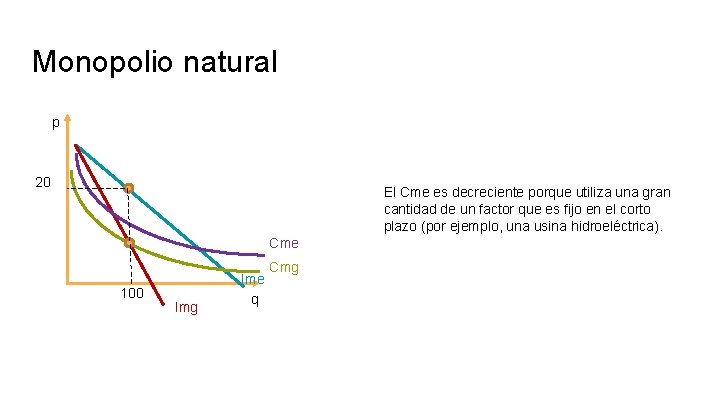 Monopolio natural

p

20

Cme

Cmg

Ime

100

q

Img

El Cme es decreciente porque utiliza una gran cantidad de un factor que es fijo en el corto plazo (por ejemplo, una usina hidroeléctrica).